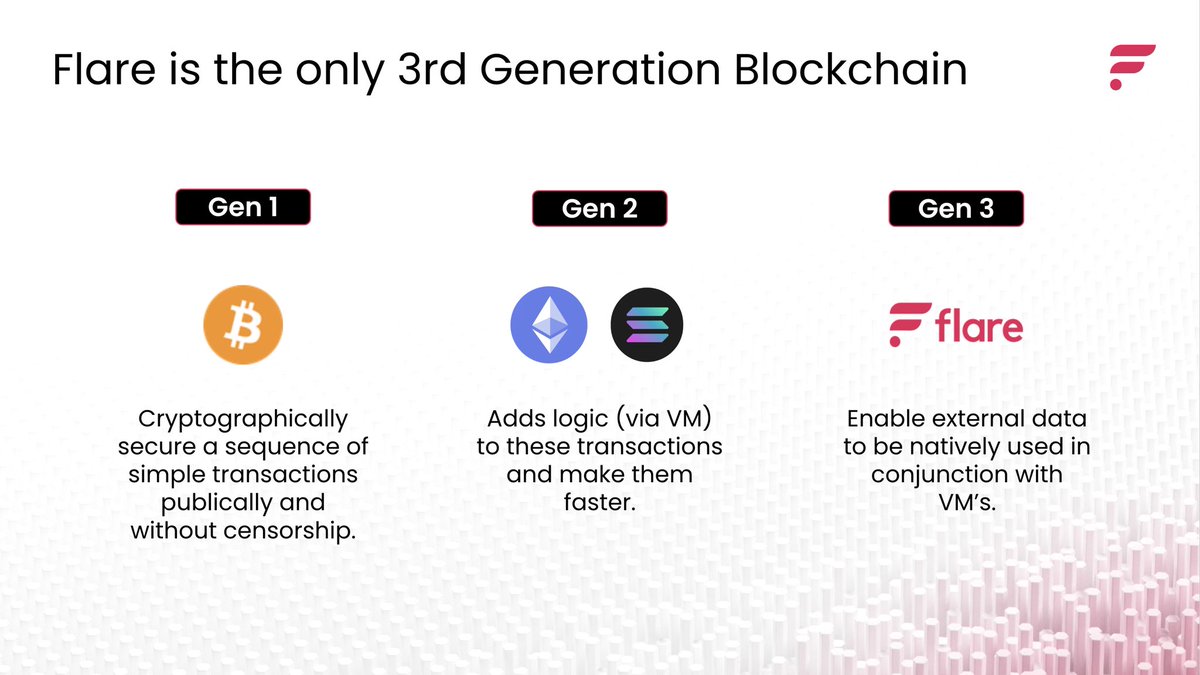 Flare is the only 3rd Generation Blockchain

Gen 1

Cryptographically secure a sequence of simple transactions publically and without censorship.

Gen 2

Adds logic (via VM) to these transactions and make them faster.

Gen 3

flare

Enable external data to be natively used in conjunction with VM's.